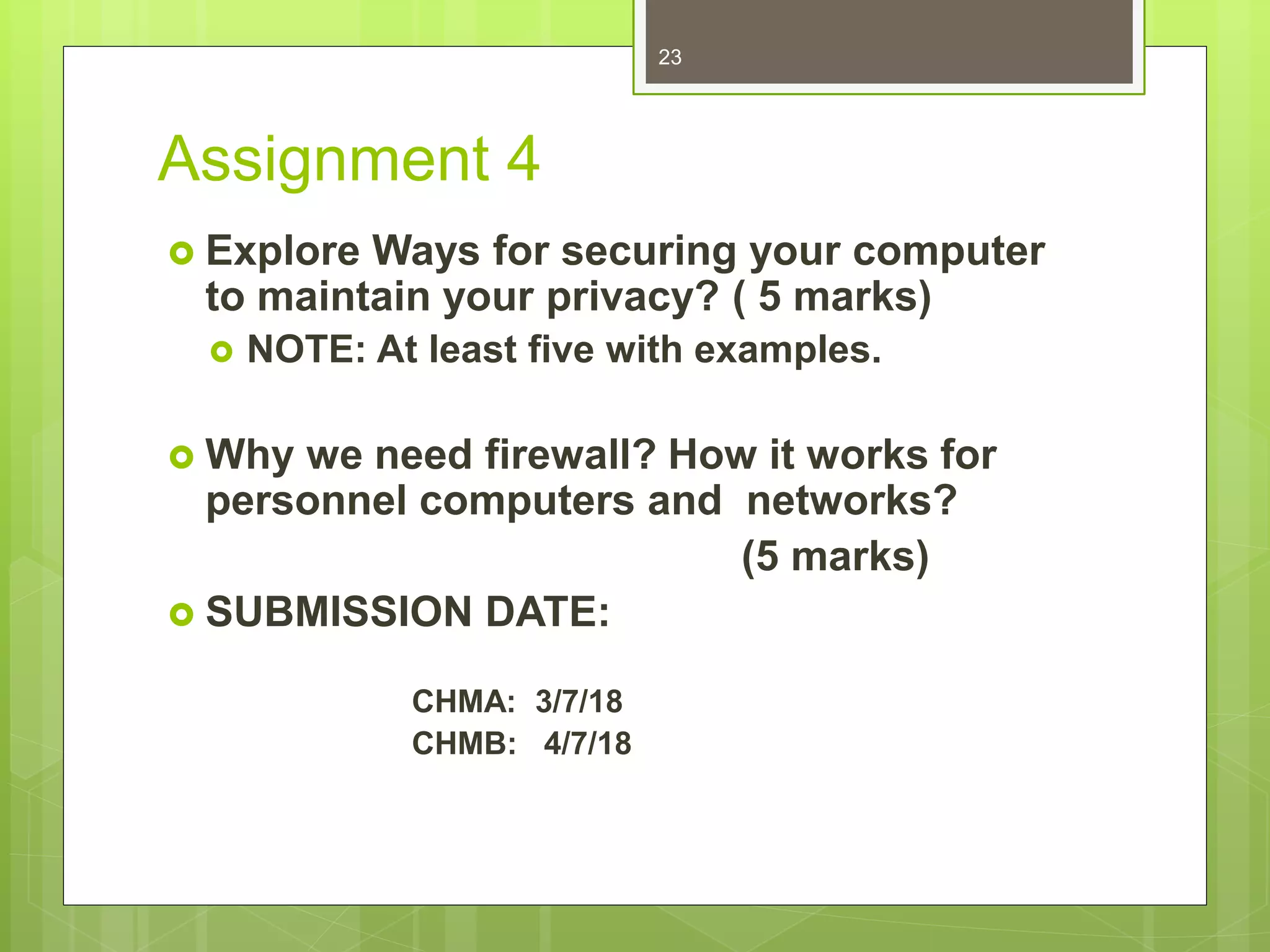 23

Assignment 4

Explore Ways for securing your computer to maintain your privacy? ( 5 marks)

NOTE: At least five with examples.

Why we need firewall? How it works for personnel computers and networks? (5 marks)

SUBMISSION DATE:

CHMA: 3/7/18
CHMB: 4/7/18